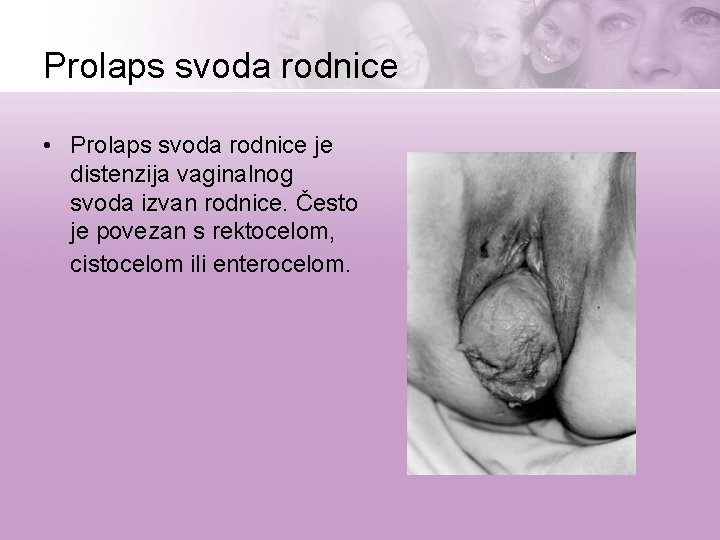 Prolaps svoda rodnice

• Prolaps svoda rodnice je distenzija vaginalnog svoda izvan rodnice. Često je povezan s rektocelom, cistocelom ili enterocelom.